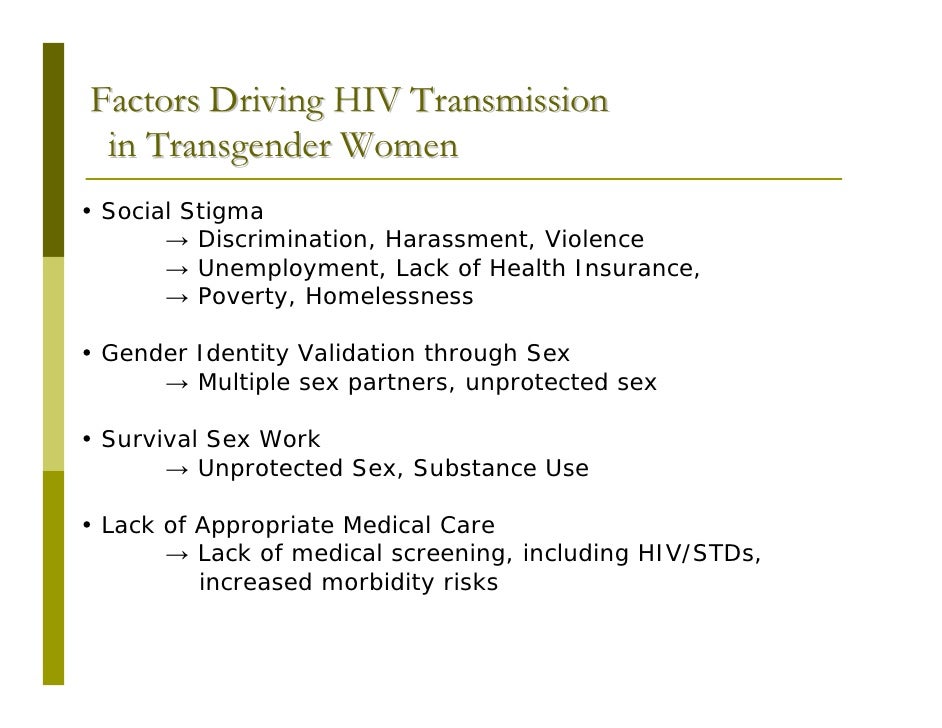 Factors Driving HIV Transmission in Transgender Women

• Social Stigma
→ Discrimination, Harassment, Violence
→ Unemployment, Lack of Health Insurance,
→ Poverty, Homelessness

• Gender Identity Validation through Sex
→ Multiple sex partners, unprotected sex

• Survival Sex Work
→ Unprotected Sex, Substance Use

• Lack of Appropriate Medical Care
→ Lack of medical screening, including HIV/STDs, increased morbidity risks